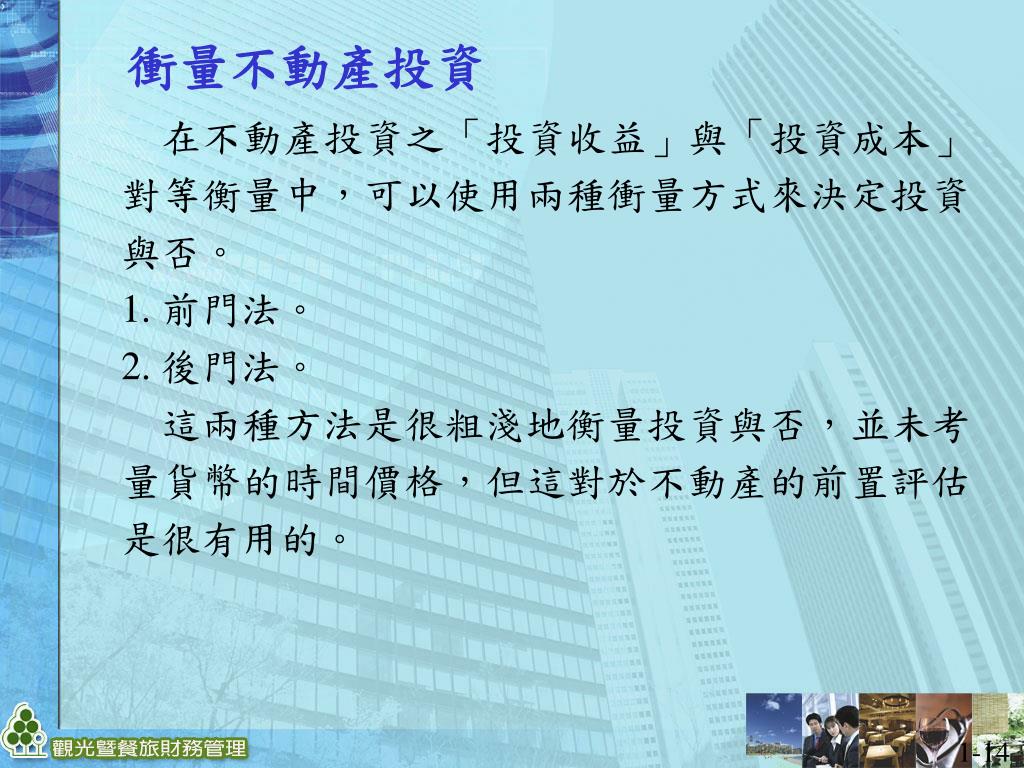 衡量不動產投資

在不動產投資之「投資收益」與「投資成本」對等衡量中，可以使用兩種衡量方式來決定投資與否。

1. 前門法。

2. 後門法。

這兩種方法是很粗淺地衡量投資與否，並未考量貨幣的時間價格，但這對於不動產的前置評估是很有用的。

觀光暨餐旅財務管理

1-14